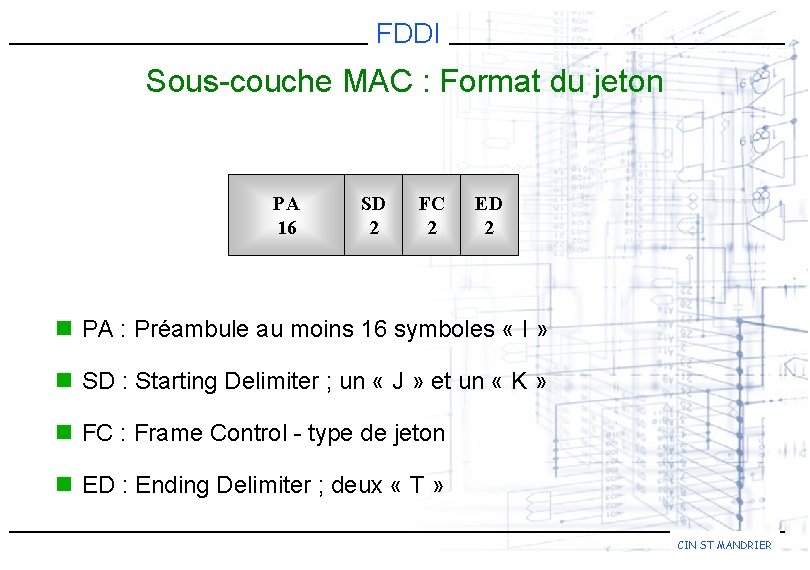 FDDI

Sous-couche MAC : Format du jeton

| PA 16 | SD 2 | FC 2 | ED 2 |
|---|---|---|---|

PA : Préambule au moins 16 symboles « I »

SD : Starting Delimiter ; un « J » et un « K »

FC : Frame Control - type de jeton

ED : Ending Delimiter ; deux « T »

CIN ST MANDRIER